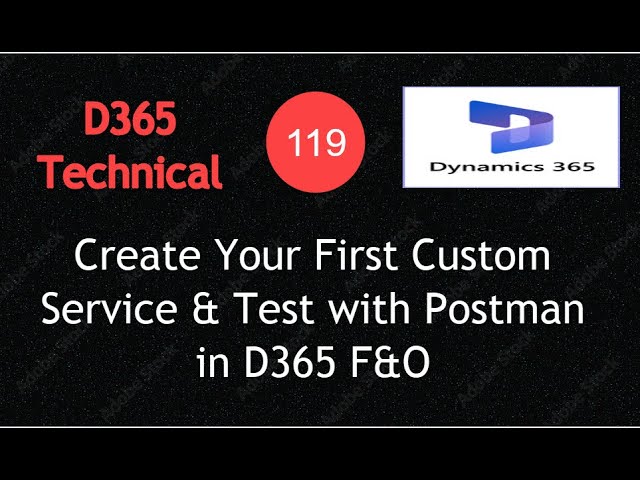 D365
Technical

119

Dynamics 365

Create Your First Custom Service & Test with Postman in D365 F&O

Adobe Stock